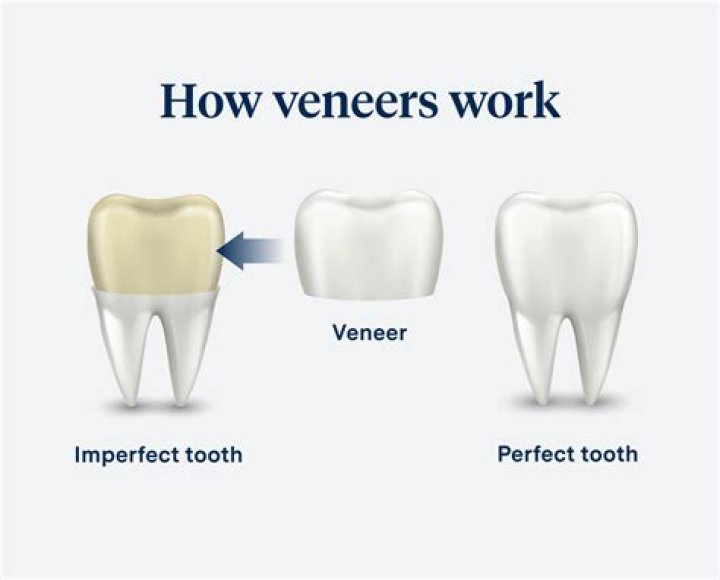 How veneers work

Veneer

Imperfect tooth

Perfect tooth